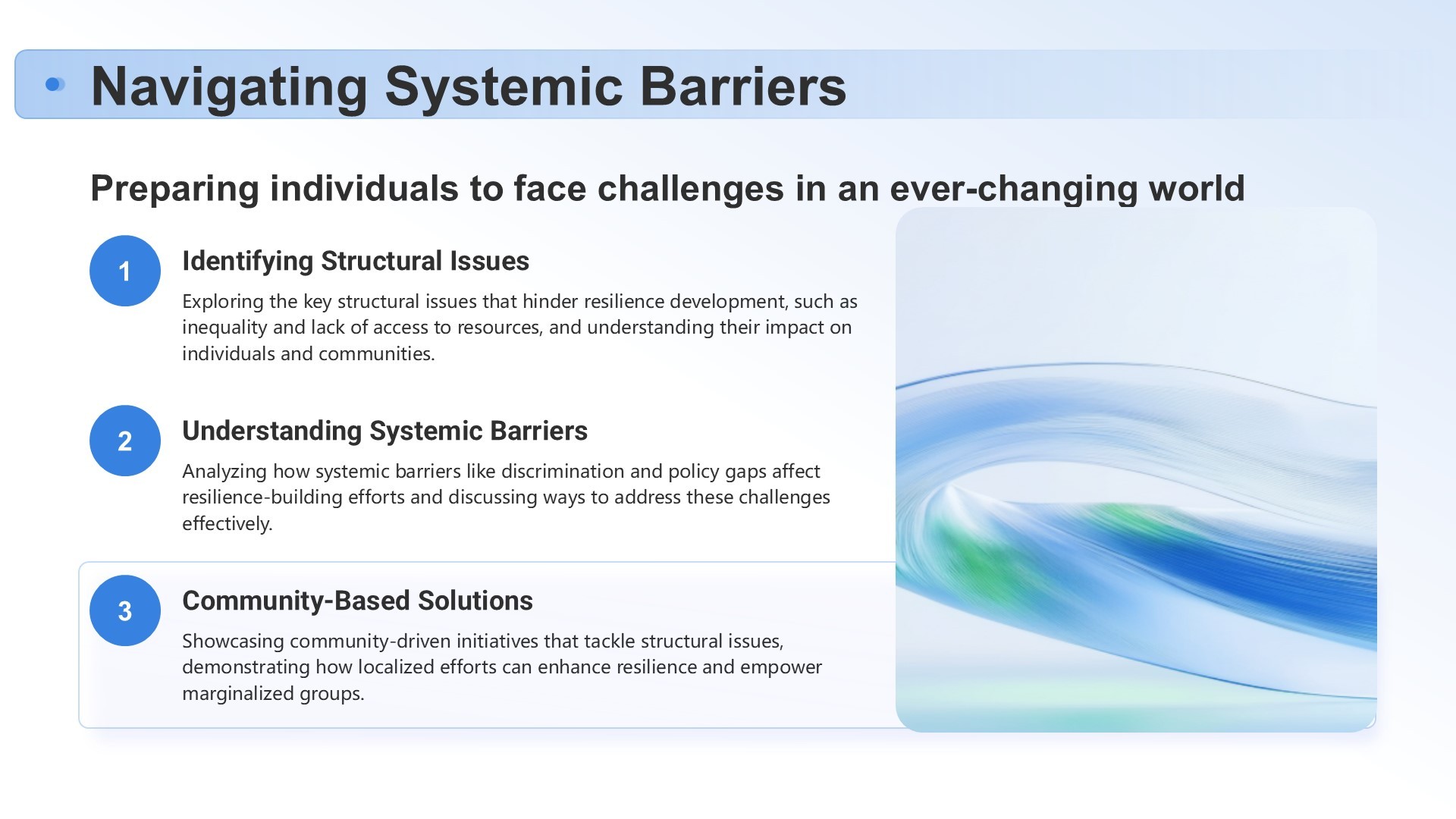 Navigating Systemic Barriers

Preparing individuals to face challenges in an ever-changing world

1

Identifying Structural Issues

Exploring the key structural issues that hinder resilience development, such as inequality and lack of access to resources, and understanding their impact on individuals and communities.

2

Understanding Systemic Barriers

Analyzing how systemic barriers like discrimination and policy gaps affect resilience-building efforts and discussing ways to address these challenges effectively.

3

Community-Based Solutions

Showcasing community-driven initiatives that tackle structural issues, demonstrating how localized efforts can enhance resilience and empower marginalized groups.